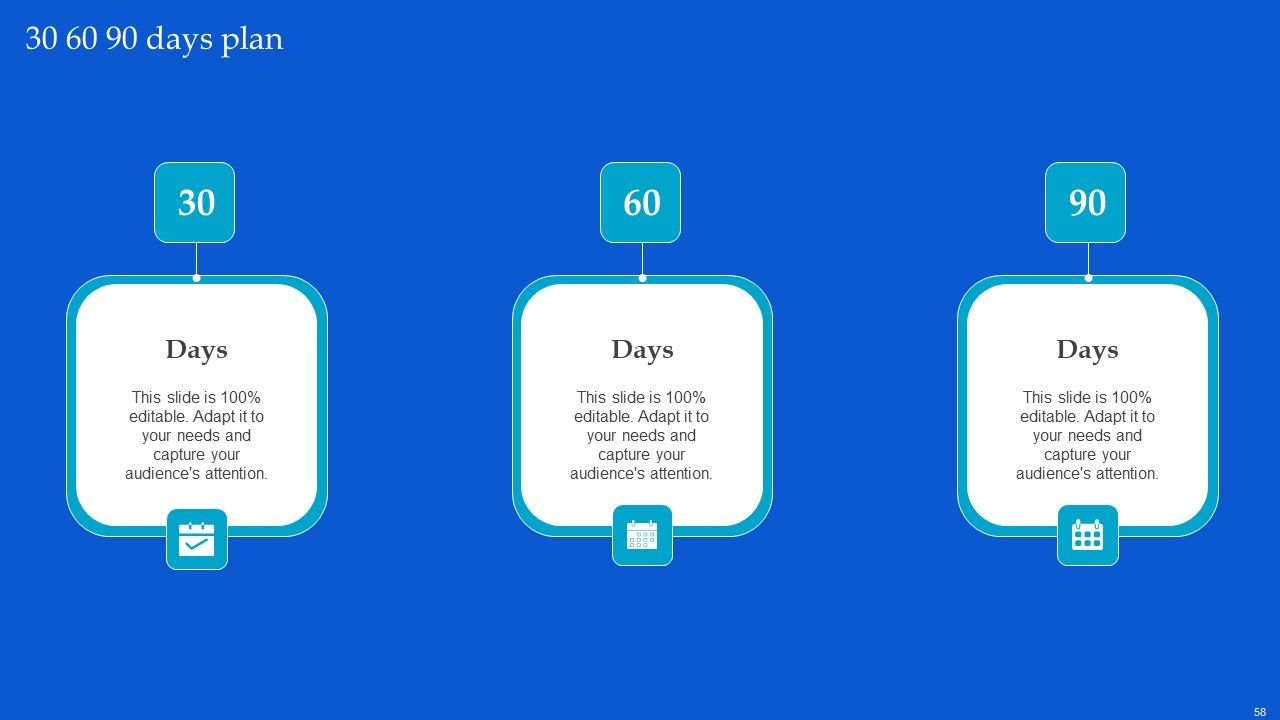 30 60 90 days plan

30

Days

This slide is 100% editable. Adapt it to your needs and capture your audience's attention.

60

Days

This slide is 100% editable. Adapt it to your needs and capture your audience's attention.

90

Days

This slide is 100% editable. Adapt it to your needs and capture your audience's attention.

58